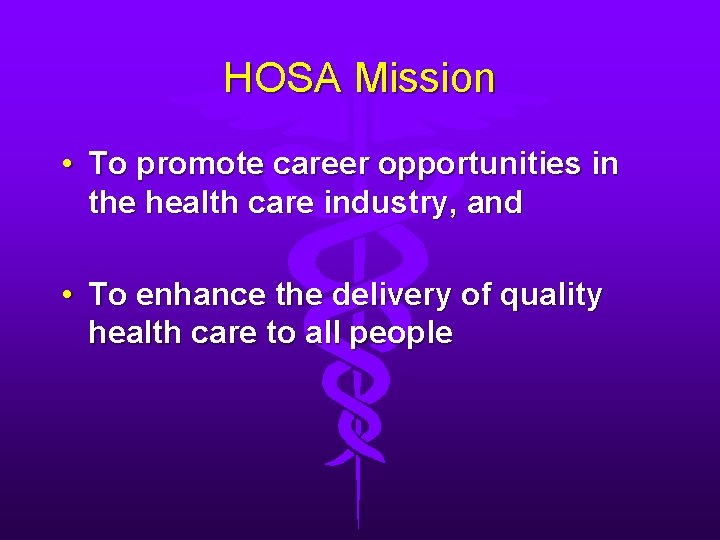 HOSA Mission

• To promote career opportunities in the health care industry, and

• To enhance the delivery of quality health care to all people